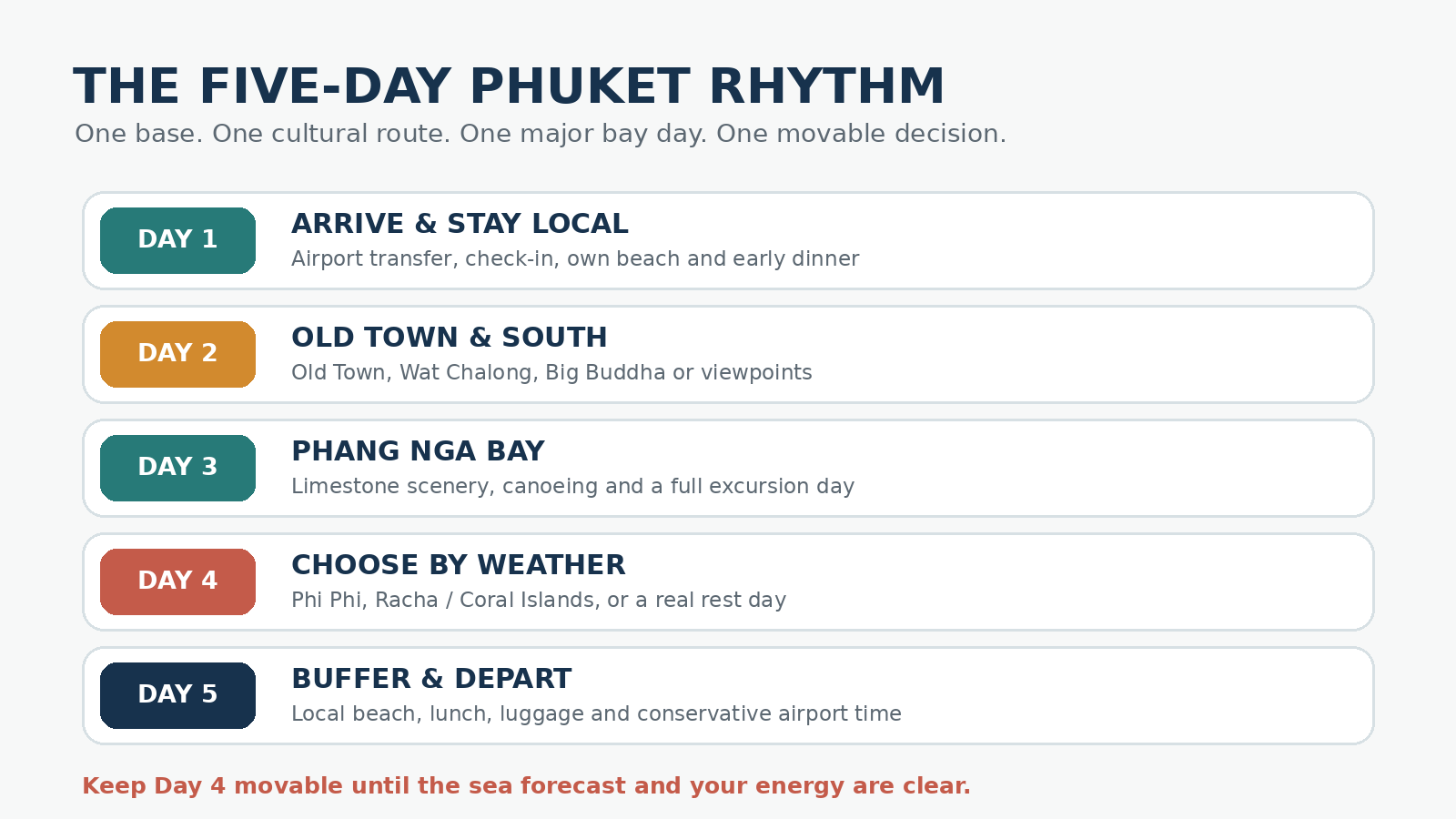 THE FIVE-DAY PHUKET RHYTHM

One base. One cultural route. One major bay day. One movable decision.

DAY 1

ARRIVE & STAY LOCAL

Airport transfer, check-in, own beach and early dinner

DAY 2

OLD TOWN & SOUTH

Old Town, Wat Chalong, Big Buddha or viewpoints

DAY 3

PHANG NGA BAY

Limestone scenery, canoeing and a full excursion day

DAY 4

CHOOSE BY WEATHER

Phi Phi, Racha / Coral Islands, or a real rest day

DAY 5

BUFFER & DEPART

Local beach, lunch, luggage and conservative airport time

Keep Day 4 movable until the sea forecast and your energy are clear.